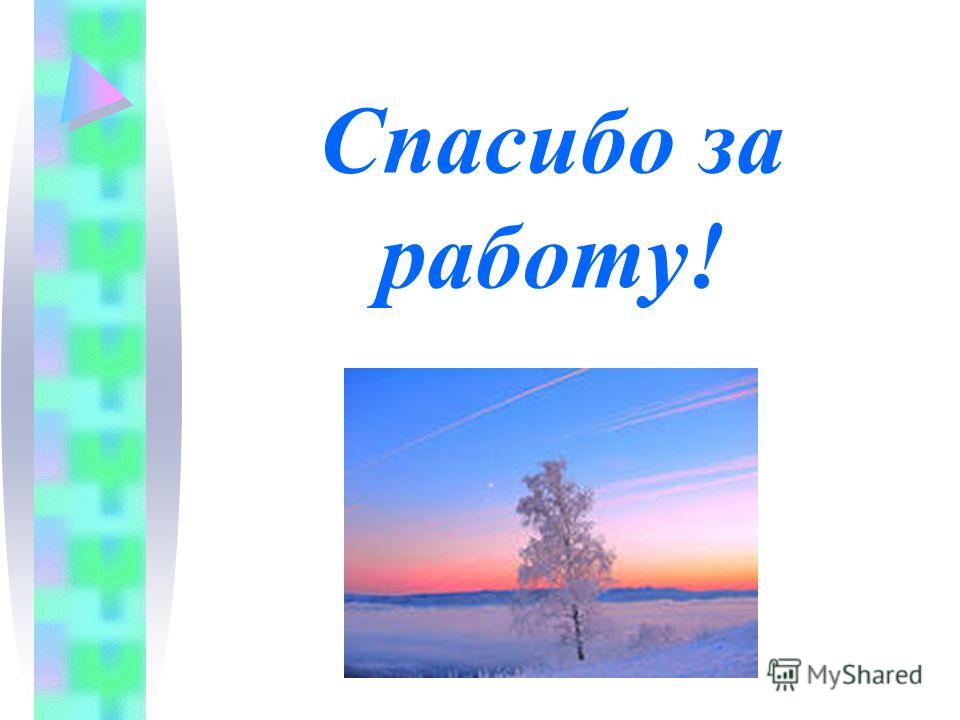 Спасибо за работу!

MyShared